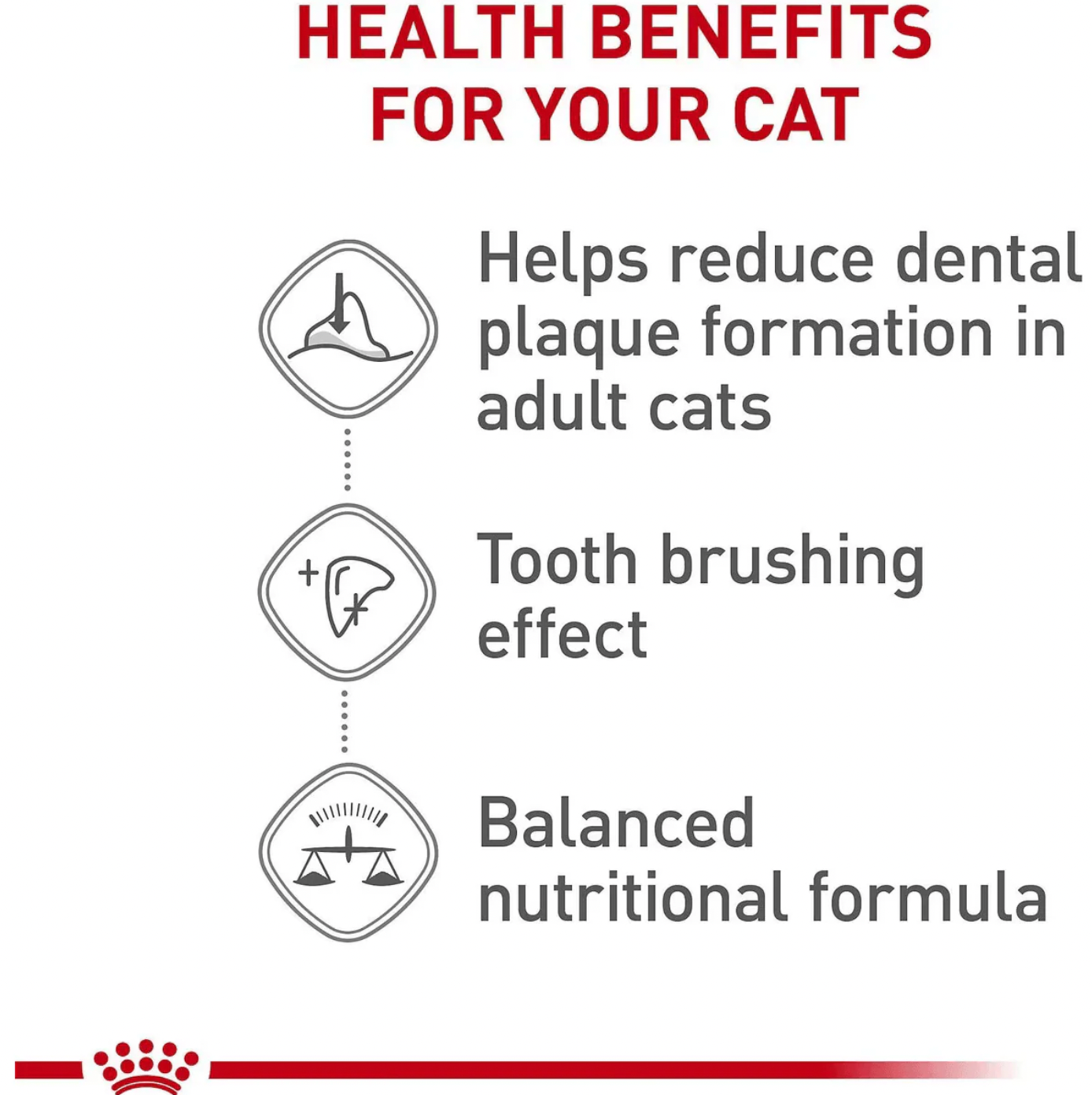 HEALTH BENEFITS FOR YOUR CAT

Helps reduce dental plaque formation in adult cats

Tooth brushing effect

Balanced nutritional formula